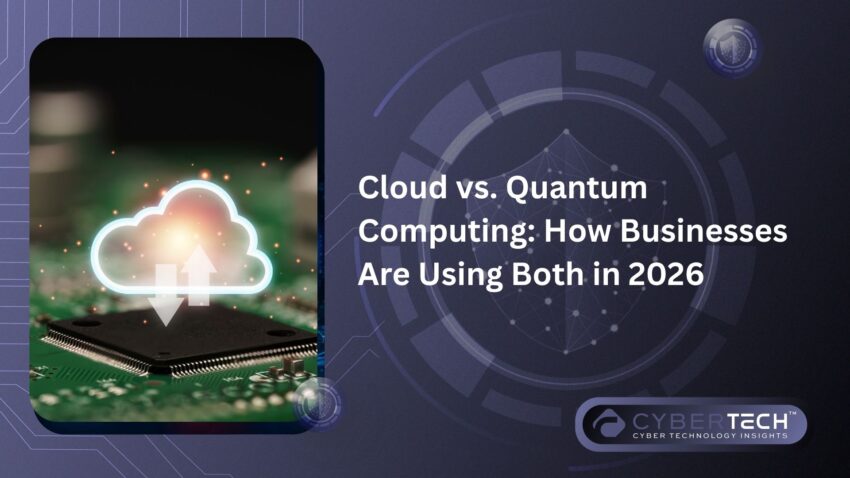 Cloud vs. Quantum Computing: How Businesses Are Using Both in 2026

CYBERTECH™
CYBER TECHNOLOGY INSIGHTS